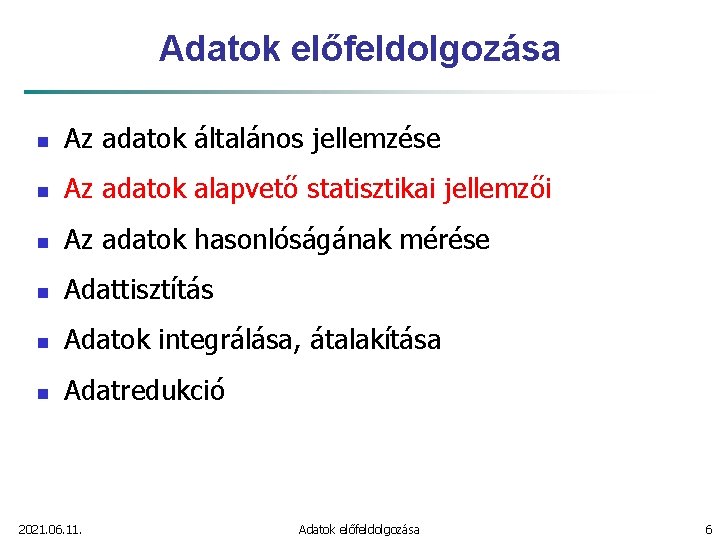 Adatok előfeldolgozása

- Az adatok általános jellemzése
- Az adatok alapvető statisztikai jellemzői
- Az adatok hasonlóságának mérése
- Adattisztítás
- Adatok integrálása, átalakítása
- Adatredukció

2021.06.11.

Adatok előfeldolgozása

6